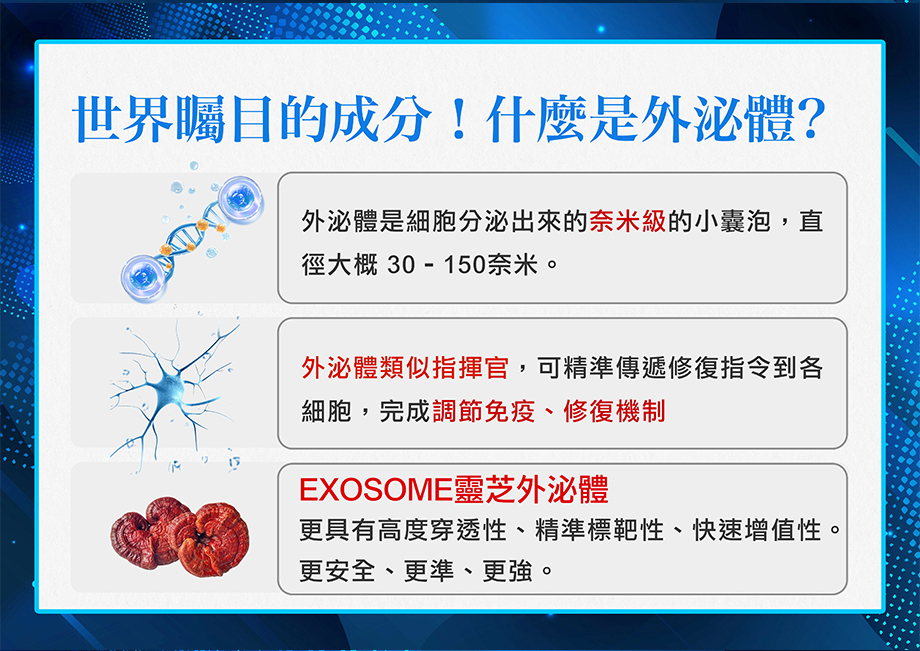 世界矚目的成分！什麼是外泌體?

外泌體是細胞分泌出來的奈米級的小囊泡，直徑大概 30 - 150奈米。

外泌體類似指揮官，可精準傳遞修復指令到各細胞，完成調節免疫、修復機制

EXOSOME靈芝外泌體
更具有高度穿透性、精準標靶性、快速增值性。更安全、更準、更強。